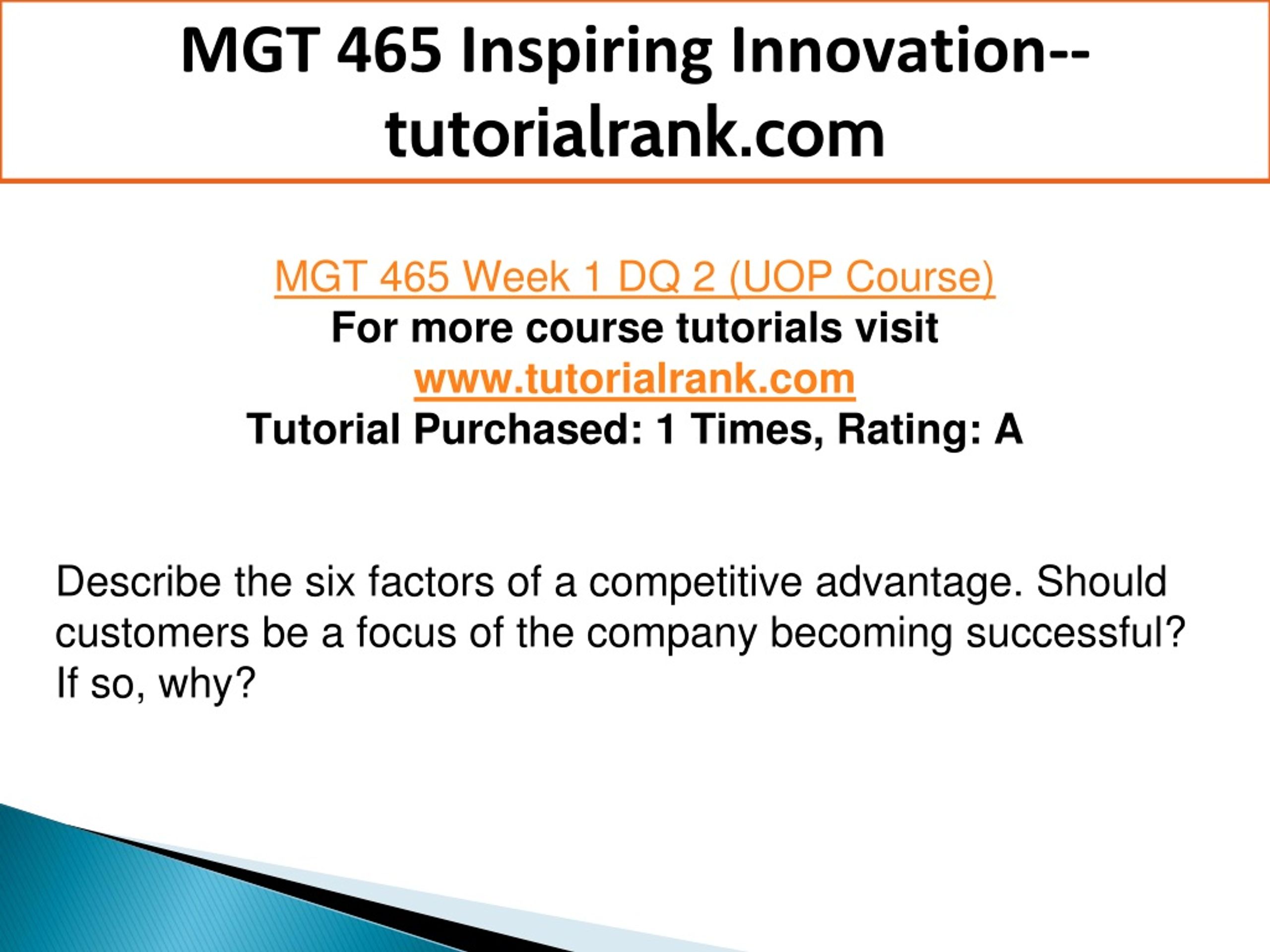 MGT 465 Inspiring Innovation--tutorialrank.com

MGT 465 Week 1 DQ 2 (UOP Course)
For more course tutorials visit
www.tutorialrank.com
Tutorial Purchased: 1 Times, Rating: A

Describe the six factors of a competitive advantage. Should customers be a focus of the company becoming successful? If so, why?